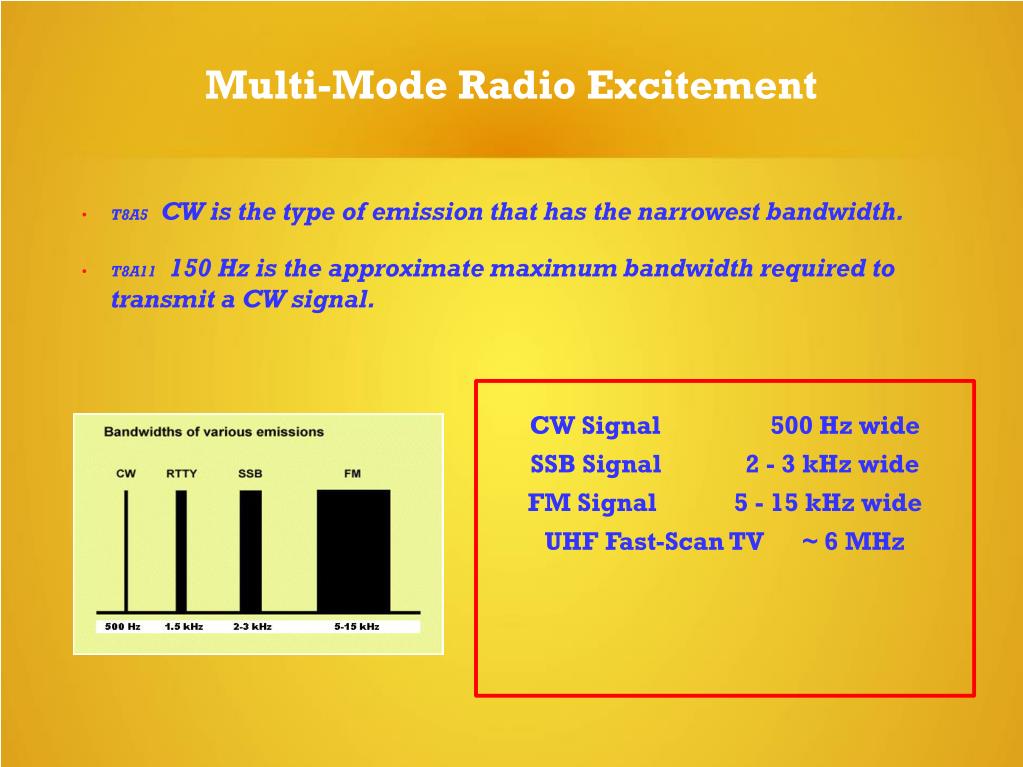 Multi-Mode Radio Excitement

• T8A5 CW is the type of emission that has the narrowest bandwidth.

• T8A11 150 Hz is the approximate maximum bandwidth required to transmit a CW signal.

Bandwidths of various emissions

CW RTTY SSB FM

500 Hz 1.5 kHz 2-3 kHz 5-15 kHz

CW Signal 500 Hz wide
SSB Signal 2 - 3 kHz wide
FM Signal 5 - 15 kHz wide
UHF Fast-Scan TV ~ 6 MHz